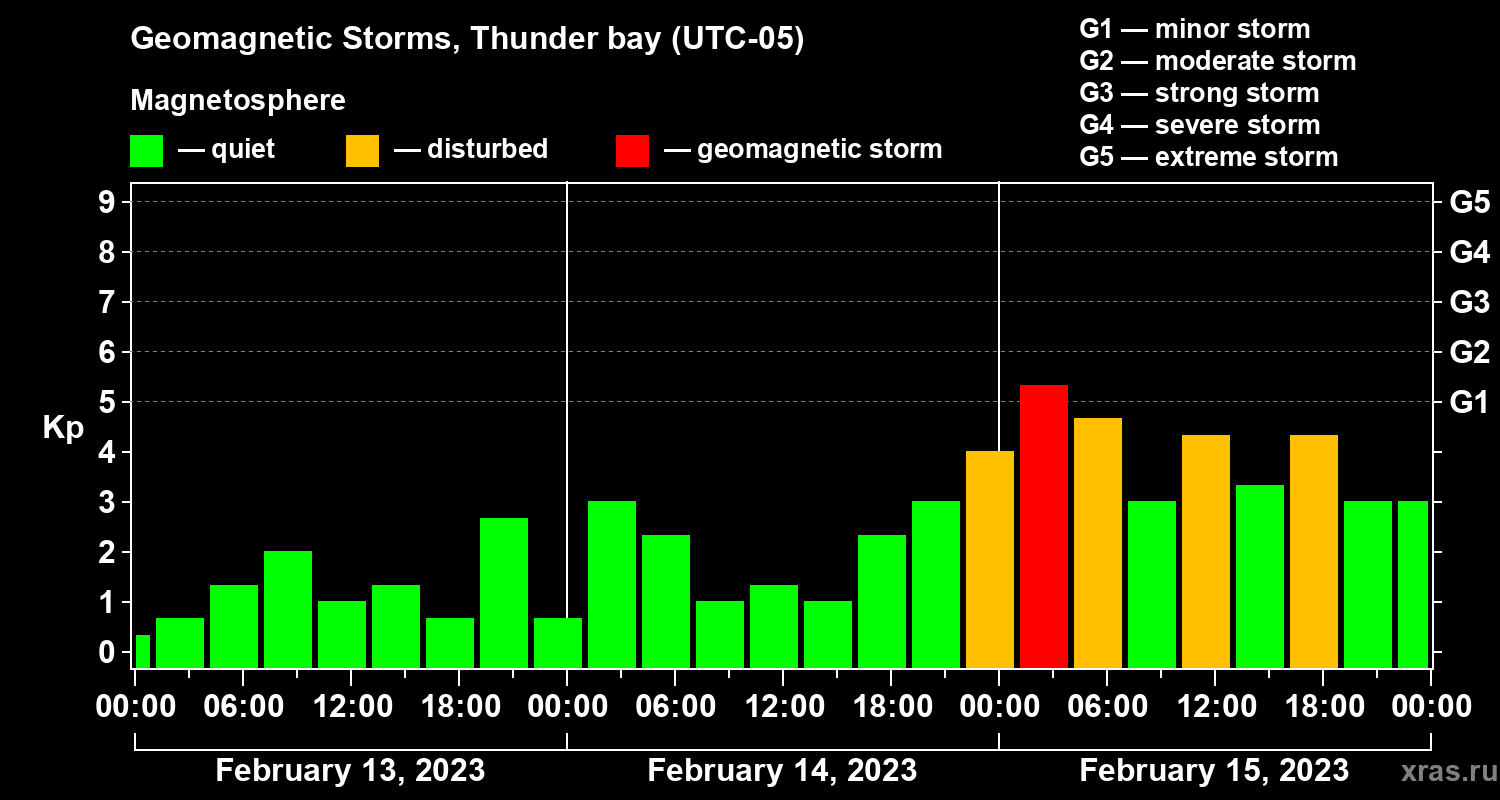 Geomagnetic Storms, Thunder bay (UTC-05)

Magnetosphere

— quiet — disturbed — geomagnetic storm

G1 — minor storm
G2 — moderate storm
G3 — strong storm
G4 — severe storm
G5 — extreme storm

Kp

9
8
7
6
5
4
3
2
1
0

G5
G4
G3
G2
G1

00:00 06:00 12:00 18:00 00:00 06:00 12:00 18:00 00:00 06:00 12:00 18:00 00:00

February 13, 2023
February 14, 2023
February 15, 2023

xras.ru